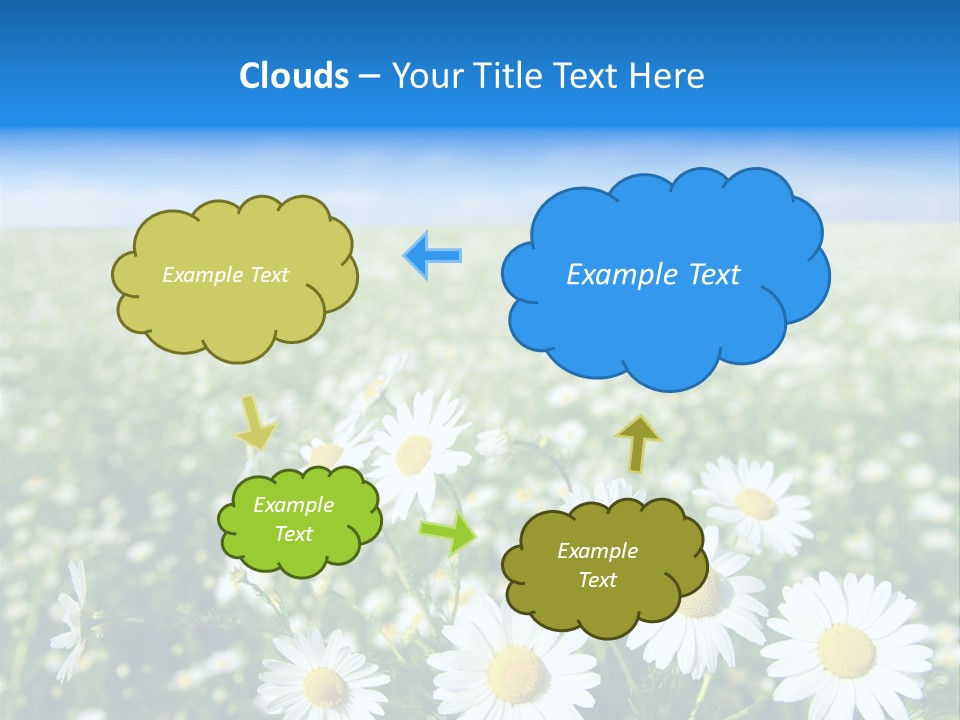 Clouds – Your Title Text Here

Example Text

Example Text

Example Text

Example Text